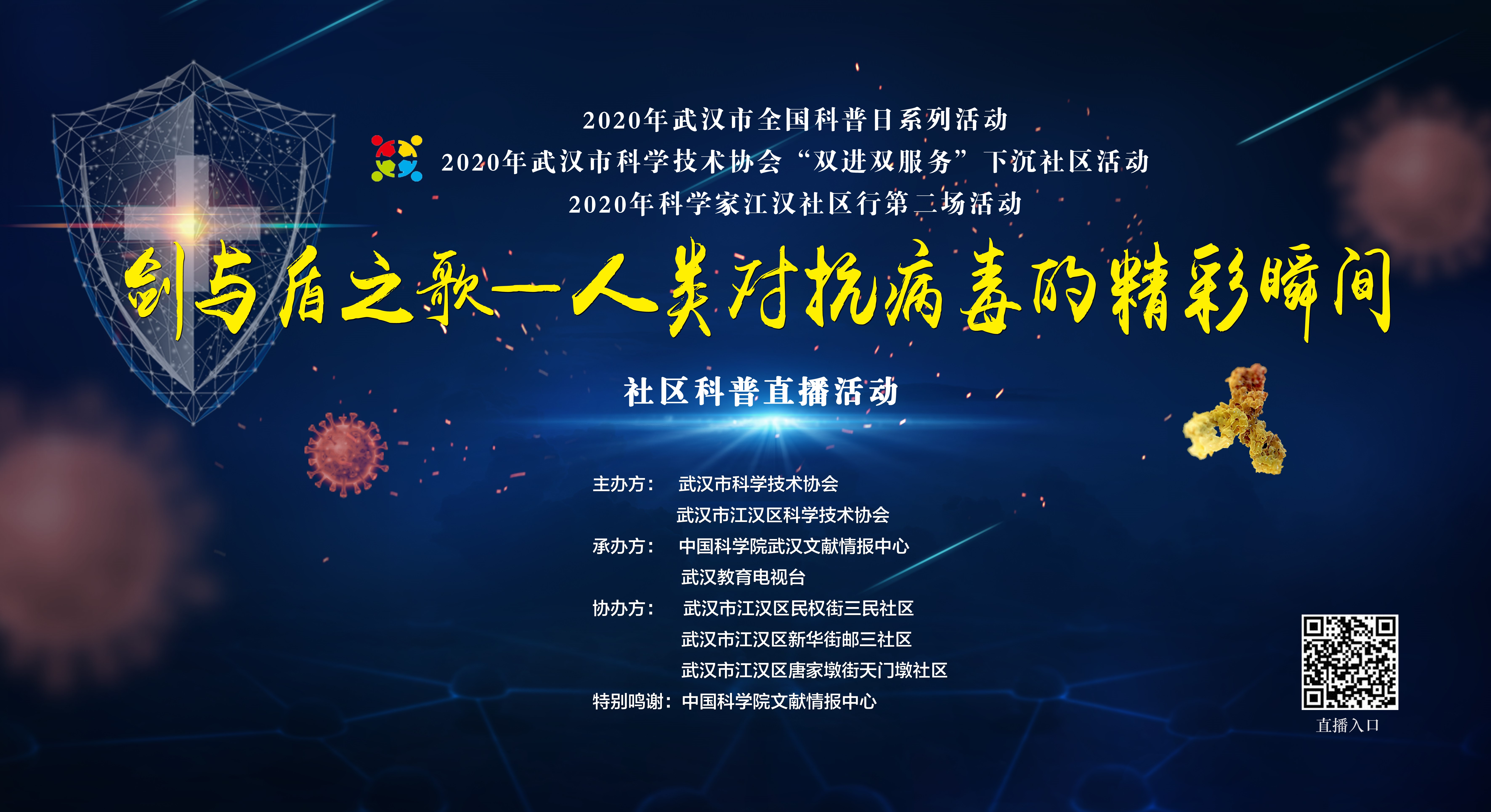 2020年武汉市全国科普日系列活动
2020年武汉市科学技术协会“双进双服务”下沉社区活动
2020年科学家江汉社区行第二场活动

剑与盾之歌—人类对抗病毒的精彩瞬间

社区科普直播活动

主办方： 武汉市科学技术协会
武汉市江汉区科学技术协会
承办方： 中国科学院武汉文献情报中心
武汉教育电视台
协办方： 武汉市江汉区民权街三民社区
武汉市江汉区新华街邮三社区
武汉市江汉区唐家墩街天门墩社区
特别鸣谢：中国科学院文献情报中心

直播入口